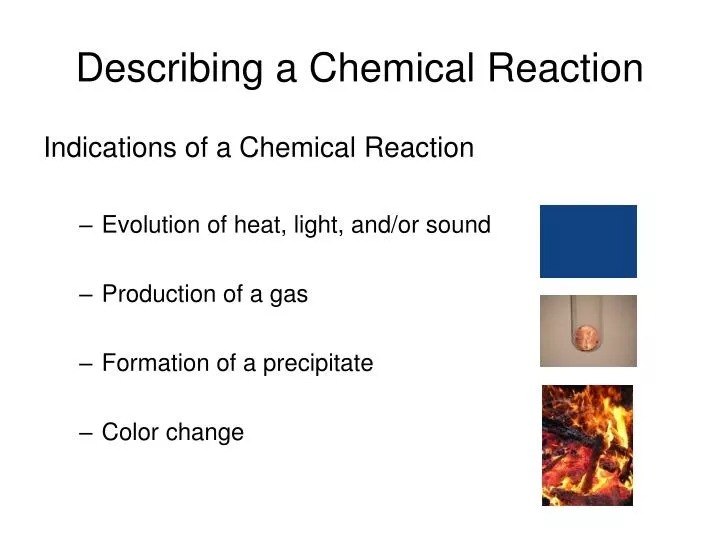 Describing a Chemical Reaction

Indications of a Chemical Reaction

– Evolution of heat, light, and/or sound

– Production of a gas

– Formation of a precipitate

– Color change